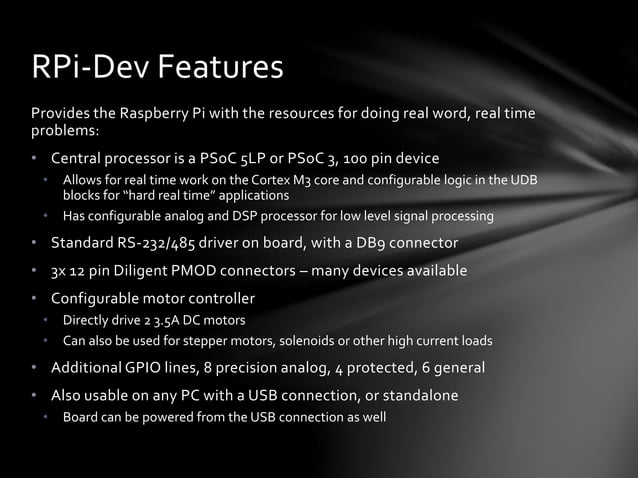 RPi-Dev Features

Provides the Raspberry Pi with the resources for doing real word, real time problems:

• Central processor is a PSoC 5LP or PSoC 3, 100 pin device
  • Allows for real time work on the Cortex M3 core and configurable logic in the UDB blocks for "hard real time" applications
  • Has configurable analog and DSP processor for low level signal processing
• Standard RS-232/485 driver on board, with a DB9 connector
• 3x 12 pin Diligent PMOD connectors – many devices available
• Configurable motor controller
  • Directly drive 2 3.5A DC motors
  • Can also be used for stepper motors, solenoids or other high current loads
• Additional GPIO lines, 8 precision analog, 4 protected, 6 general
• Also usable on any PC with a USB connection, or standalone
  • Board can be powered from the USB connection as well